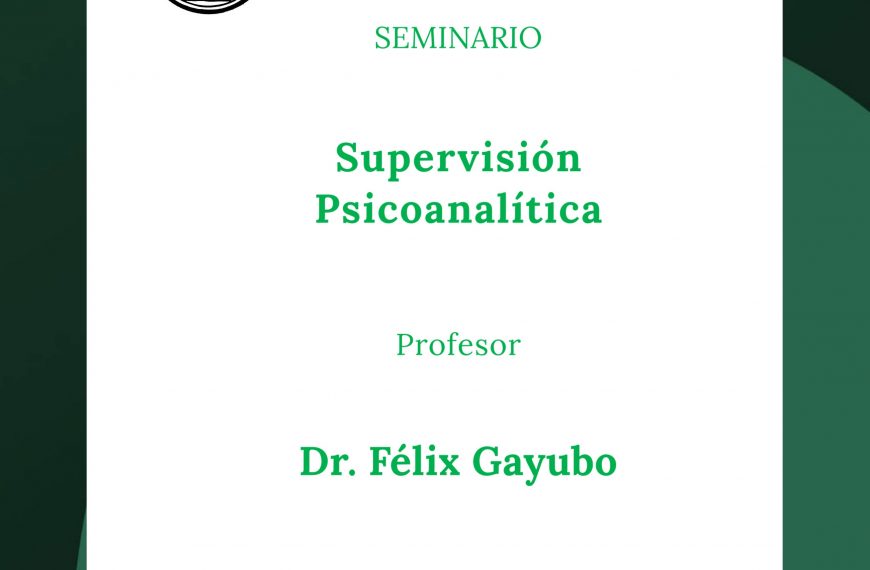 SEMINARIO

Supervisión Psicoanalítica

Profesor

Dr. Félix Gayubo